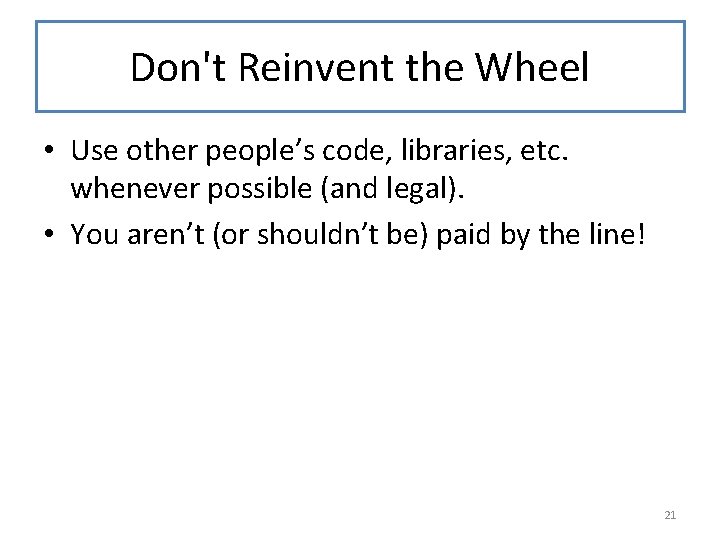 Don't Reinvent the Wheel

• Use other people’s code, libraries, etc. whenever possible (and legal).
• You aren’t (or shouldn’t be) paid by the line!

21